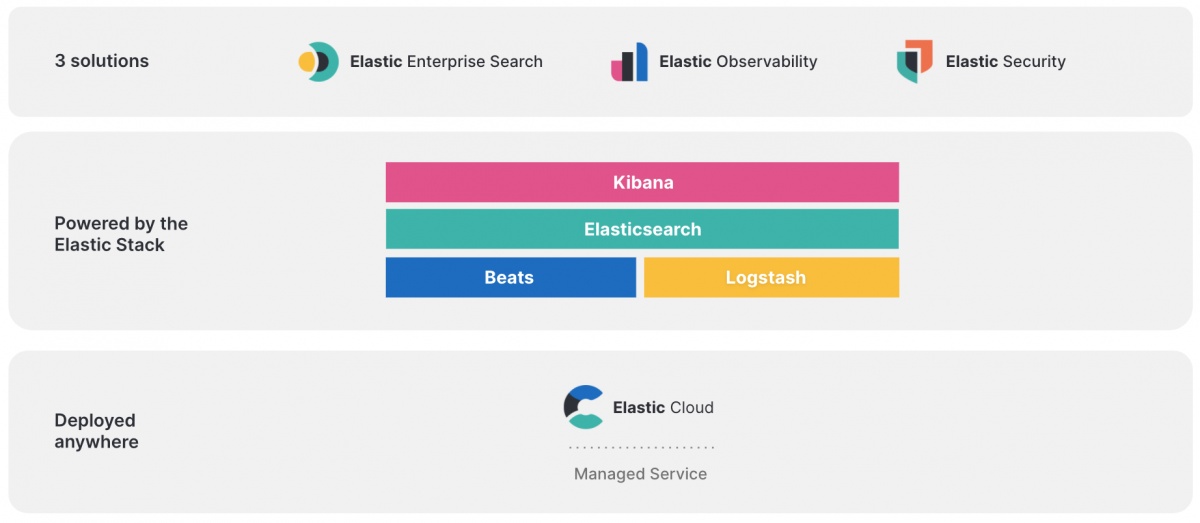 3 solutions

Elastic Enterprise Search

Elastic Observability

Elastic Security

Powered by the Elastic Stack

Kibana

Elasticsearch

Beats

Logstash

Deployed anywhere

Elastic Cloud

Managed Service